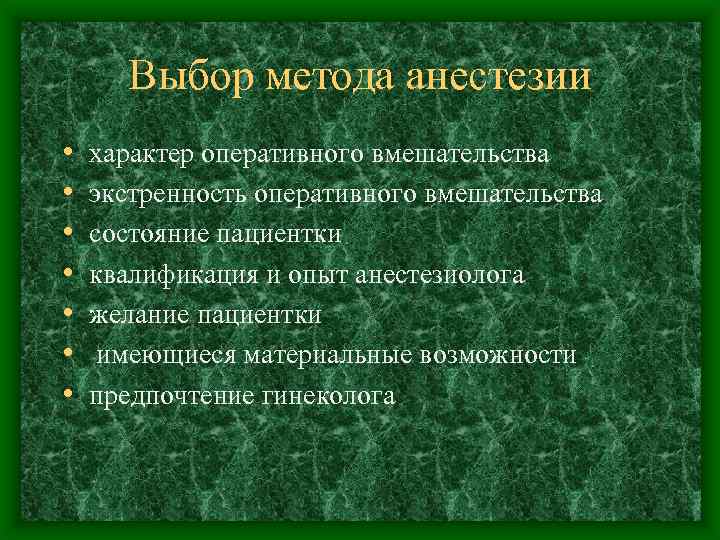 Выбор метода анестезии

• характер оперативного вмешательства
• экстренность оперативного вмешательства
• состояние пациентки
• квалификация и опыт анестезиолога
• желание пациентки
• имеющиеся материальные возможности
• предпочтение гинеколога